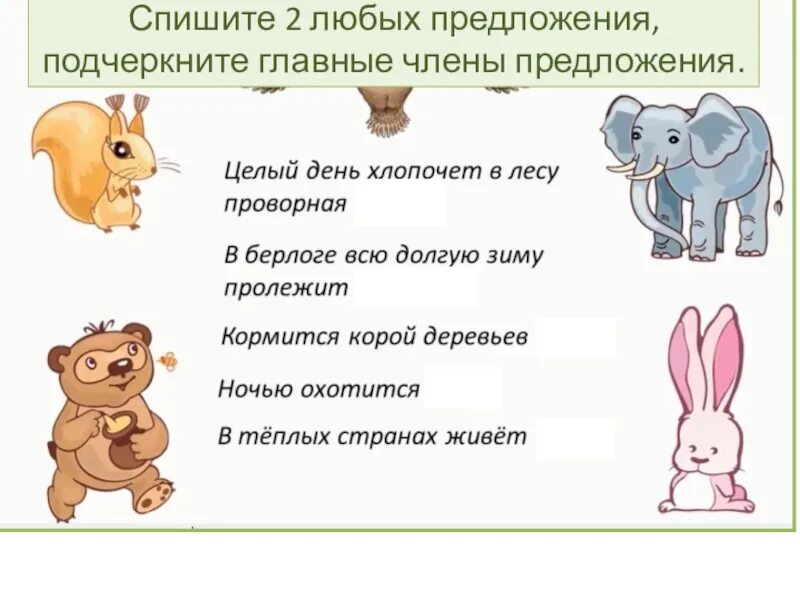 Спишите 2 любых предложения, подчеркните главные члены предложения.

Целый день хлопочет в лесу проворная

В берлоге всю долгую зиму пролежит

Кормится корой деревьев

Ночью охотится

В тёплых странах живёт